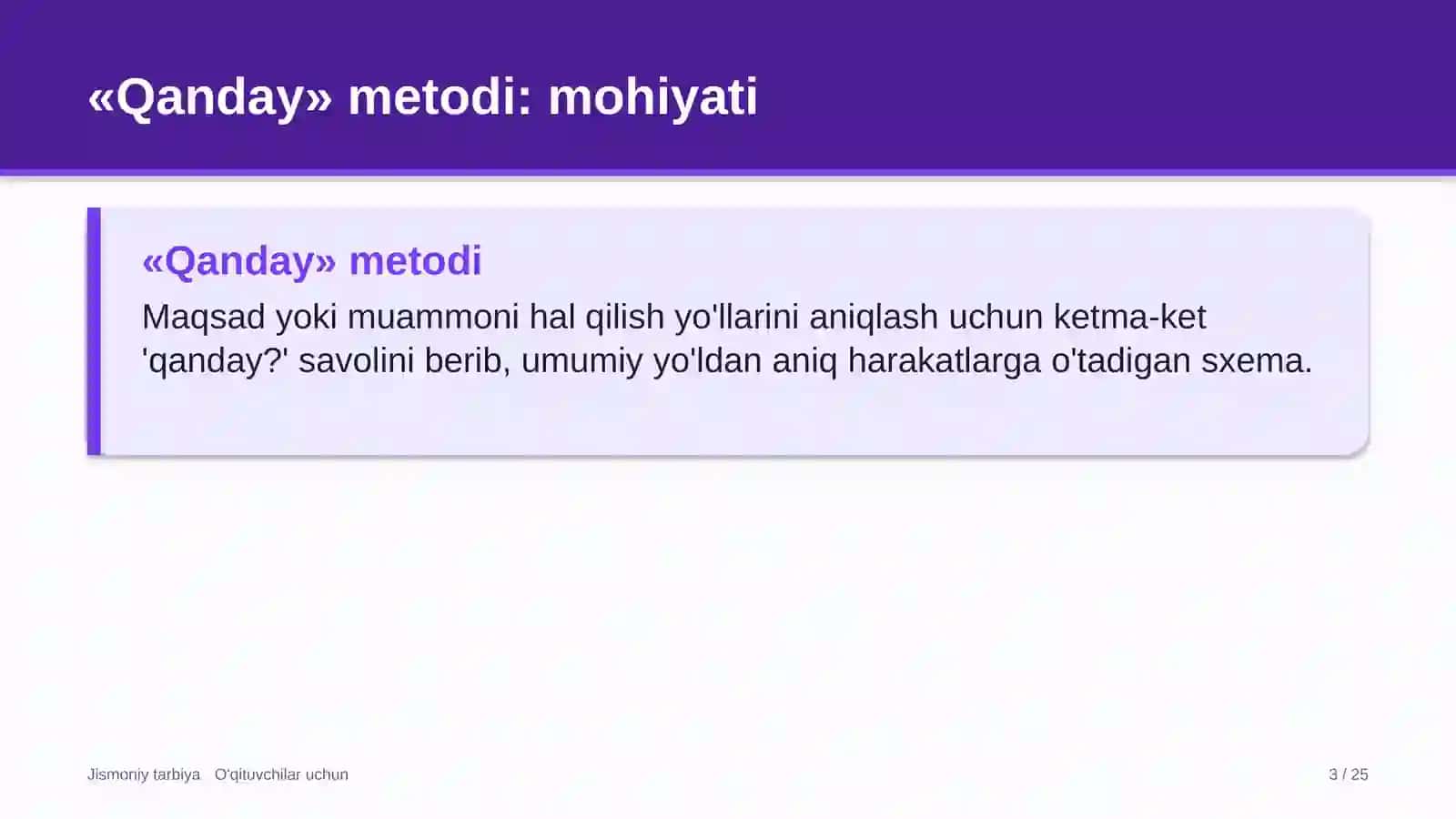 «Qanday» metodi: mohiyati

«Qanday» metodi

Maqsad yoki muammoni hal qilish yo'llarini aniqlash uchun ketma-ket 'qanday?' savolini berib, umumiy yo'ldan aniq harakatlarga o'tadigan sxema.

Jismoniy tarbiya O'qituvchilar uchun

3 / 25